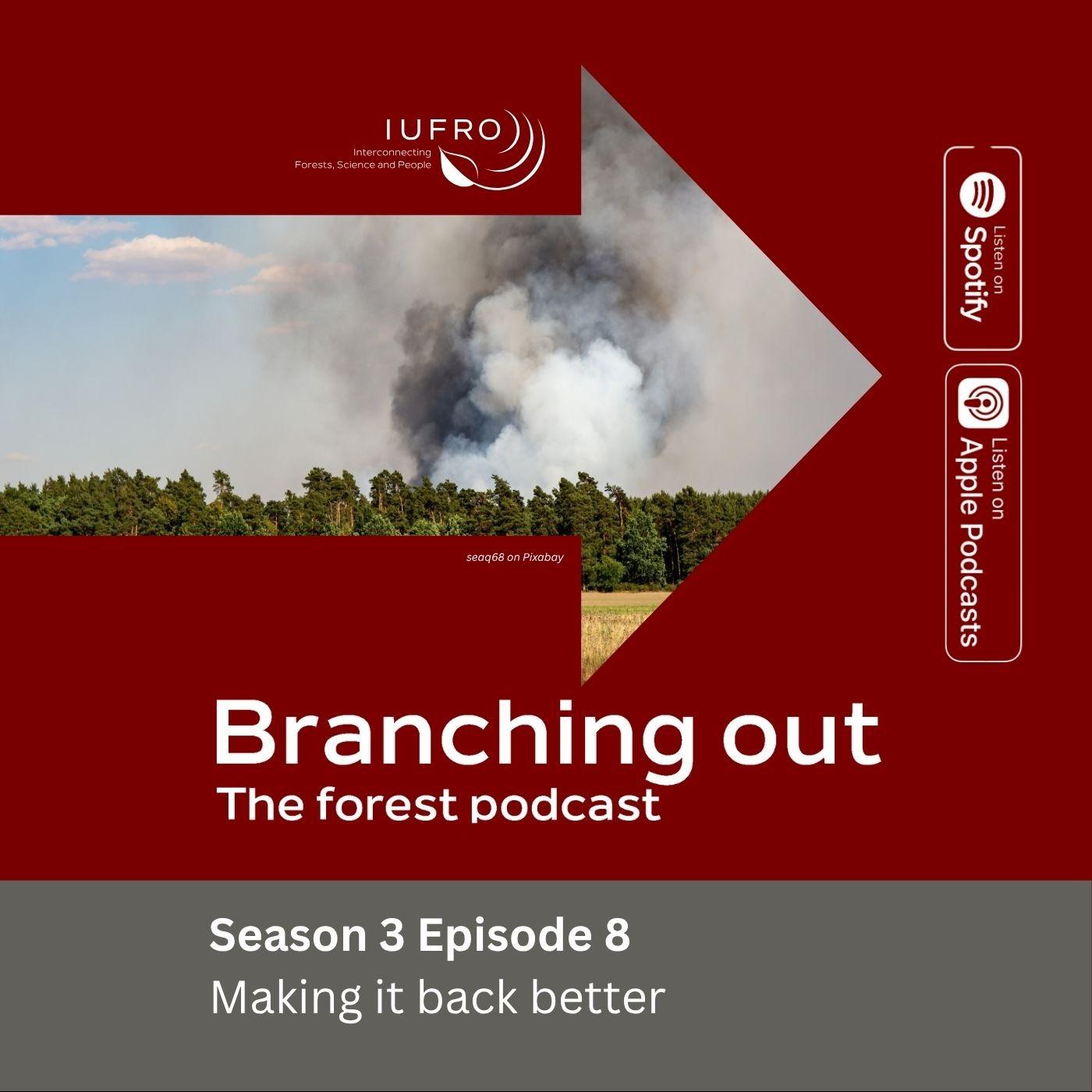 IUFRO
Interconnecting
Forests, Science and People

Listen on
Spotify

Listen on
Apple Podcasts

seaq68 on Pixabay

Branching out
The forest podcast

Season 3 Episode 8
Making it back better